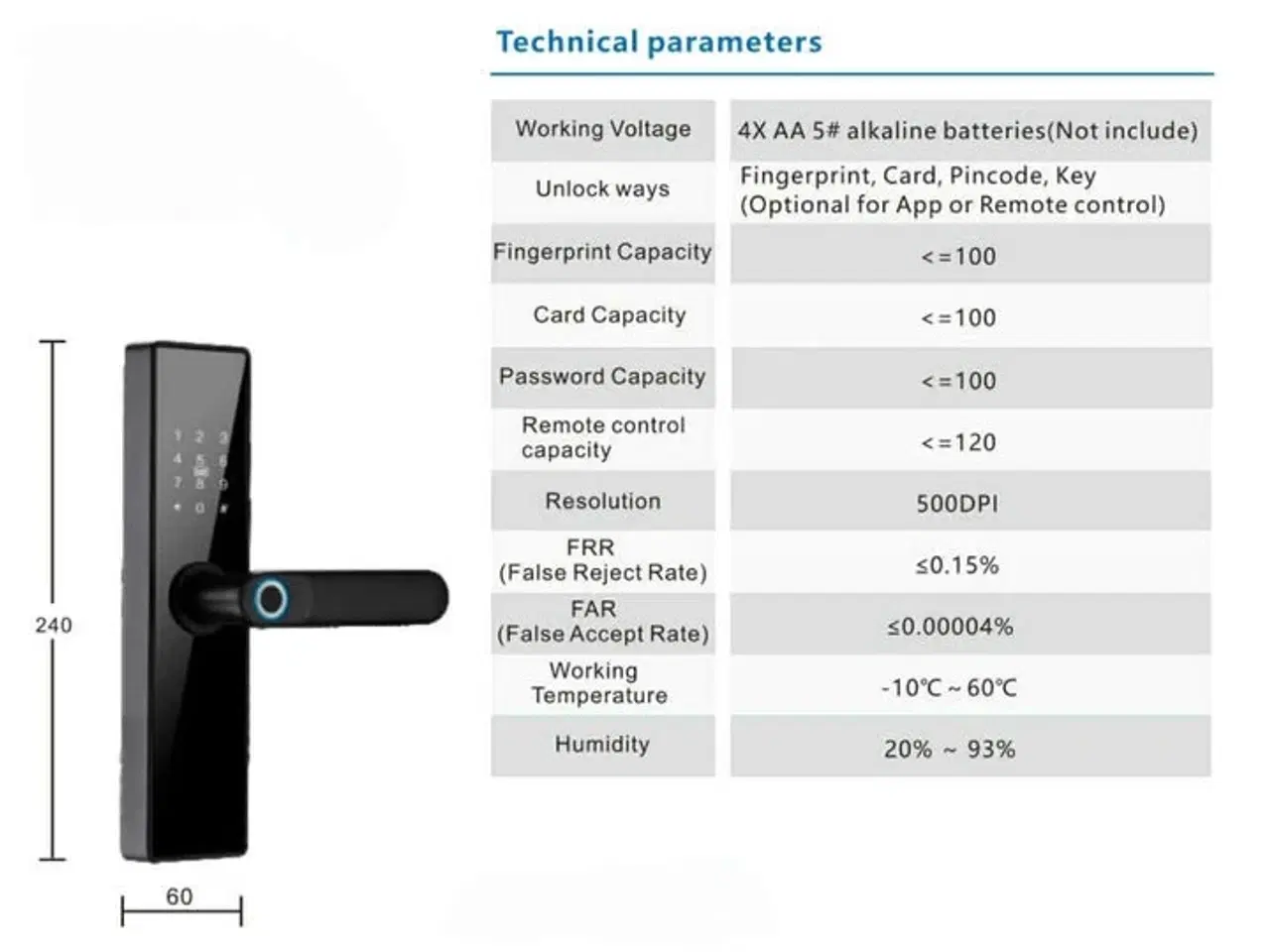 Technical parameters

| Working Voltage | 4X AA 5# alkaline batteries(Not include) |
|---|---|
| Unlock ways | Fingerprint, Card, Pincode, Key (Optional for App or Remote control) |
| Fingerprint Capacity | <=100 |
| Card Capacity | <=100 |
| Password Capacity | <=100 |
| Remote control capacity | <=120 |
| Resolution | 500DPI |
| FRR (False Reject Rate) | ≤0.15% |
| FAR (False Accept Rate) | ≤0.00004% |
| Working Temperature | -10℃ ~ 60℃ |
| Humidity | 20% ~ 93% |

1 2 3
4 5 6
7 8 9
* 0 #

240

60